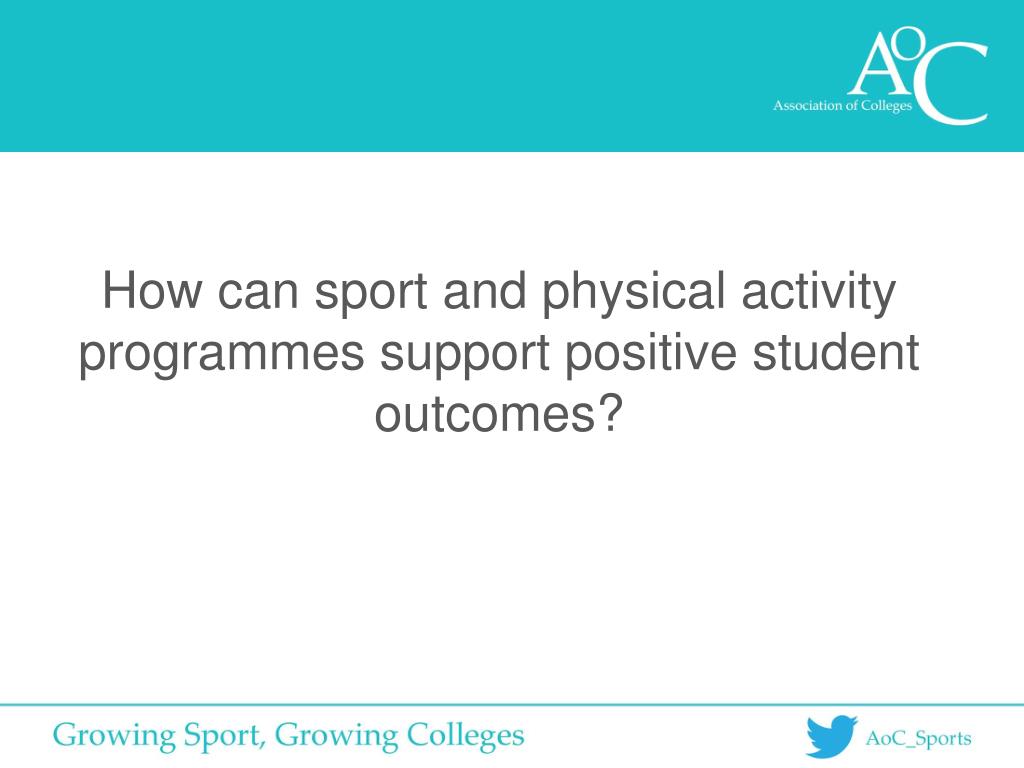 AoC
Association of Colleges

How can sport and physical activity programmes support positive student outcomes?

Growing Sport, Growing Colleges

AoC_Sports